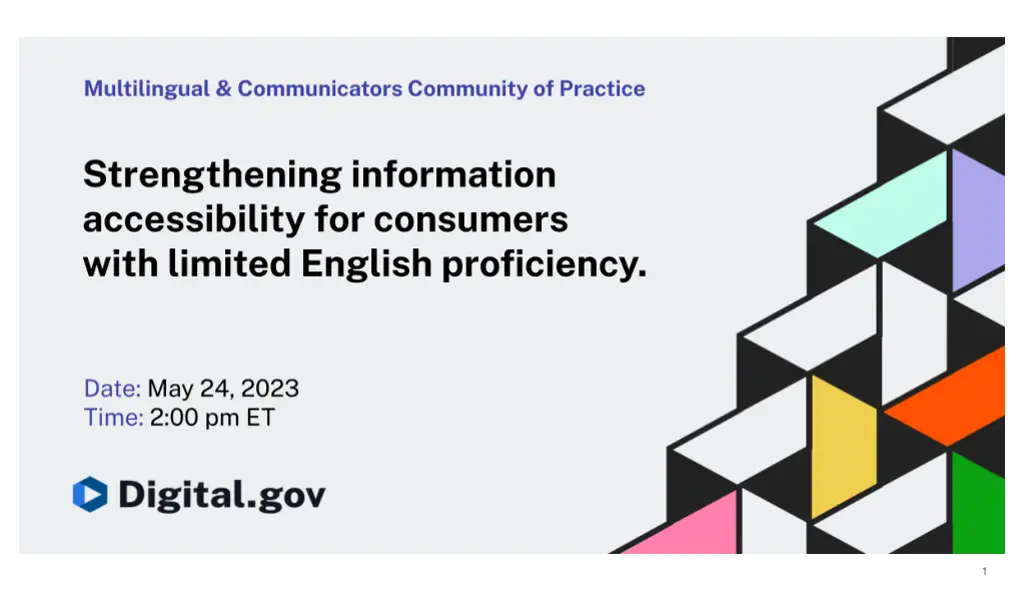 Multilingual & Communicators Community of Practice

Strengthening information accessibility for consumers with limited English proficiency.

Date: May 24, 2023
Time: 2:00 pm ET

Digital.gov

1